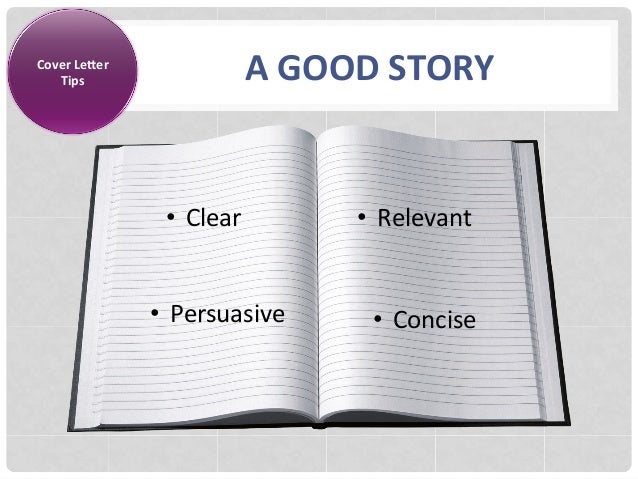 Cover Letter Tips

A GOOD STORY

• Clear

• Persuasive

• Relevant

• Concise